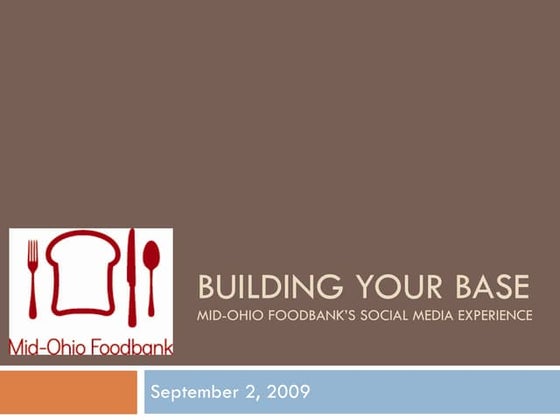 Mid-Ohio Foodbank

BUILDING YOUR BASE

MID-OHIO FOODBANK'S SOCIAL MEDIA EXPERIENCE

September 2, 2009